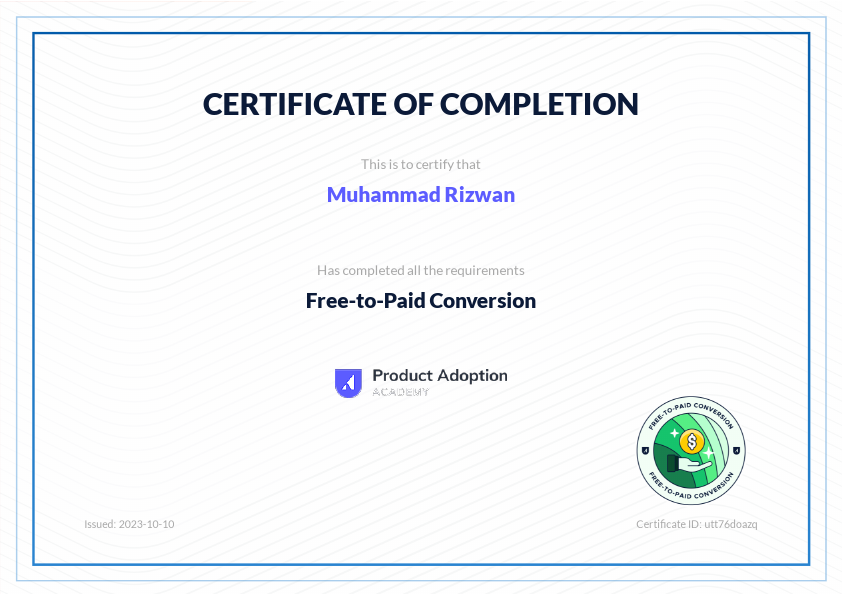 CERTIFICATE OF COMPLETION

This is to certify that

Muhammad Rizwan

Has completed all the requirements

Free-to-Paid Conversion

Product Adoption
ACADEMY

FREE-TO-PAID CONVERSION
$
FREE-TO-PAID CONVERSION

Issued: 2023-10-10

Certificate ID: utt76doazq